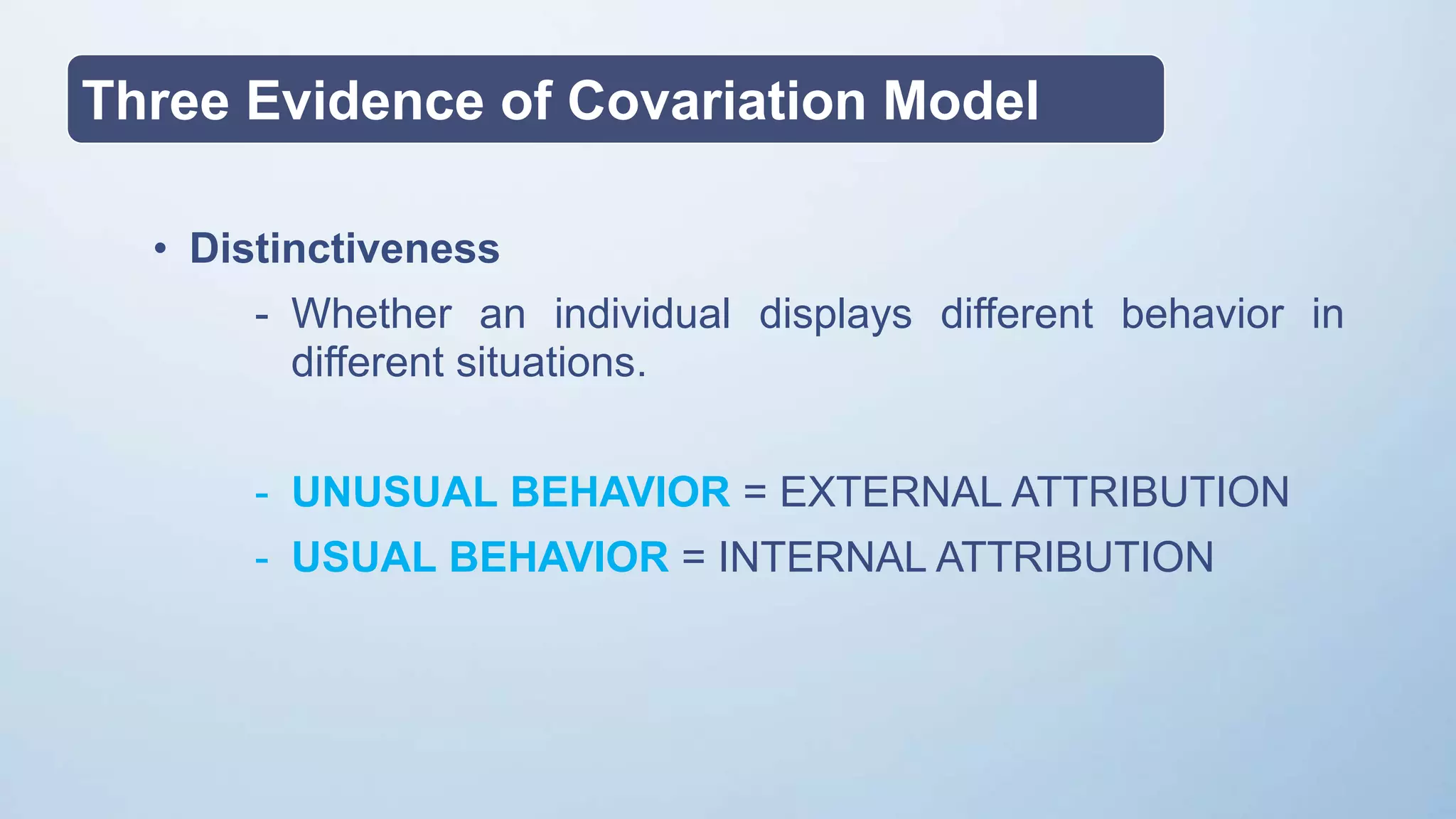 Three Evidence of Covariation Model

• Distinctiveness

- Whether an individual displays different behavior in different situations.

- UNUSUAL BEHAVIOR = EXTERNAL ATTRIBUTION
- USUAL BEHAVIOR = INTERNAL ATTRIBUTION